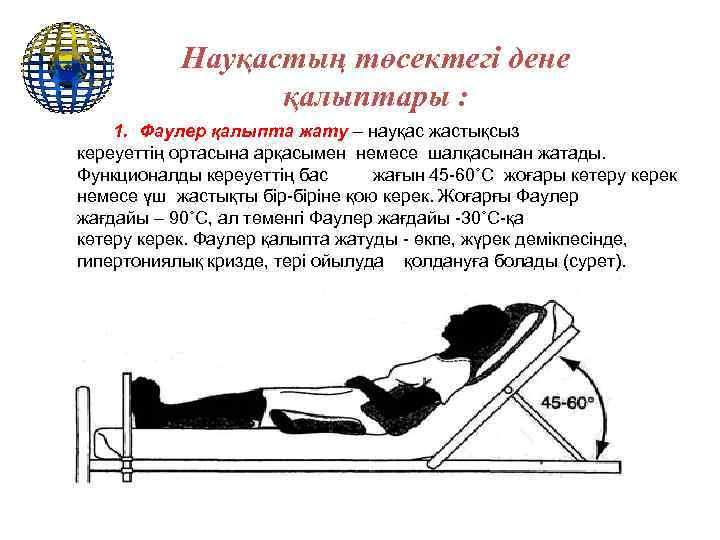 Науқастың төсектегі дене қалыптары :

1. Фаулер қалыпта жату – науқас жастықсыз кереуеттің ортасына арқасымен немесе шалқасынан жатады. Функционалды кереуеттің бас жағын 45-60˚С жоғары көтеру керек немесе үш жастықты бір-біріне қою керек. Жоғарғы Фаулер жағдайы – 90˚С, ал төменгі Фаулер жағдайы -30˚С-қа көтеру керек. Фаулер қалыпта жатуды - өкпе, жүрек демікпесінде, гипертониялық кризде, тері ойылуда қолдануға болады (сурет).

45-60°